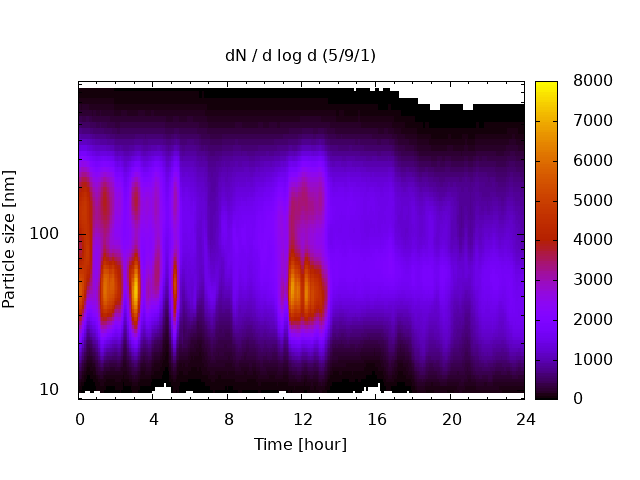 dN / d log d (5/9/1)

Particle size [nm]

100

10

0
4
8
12
16
20
24

Time [hour]

8000
7000
6000
5000
4000
3000
2000
1000
0